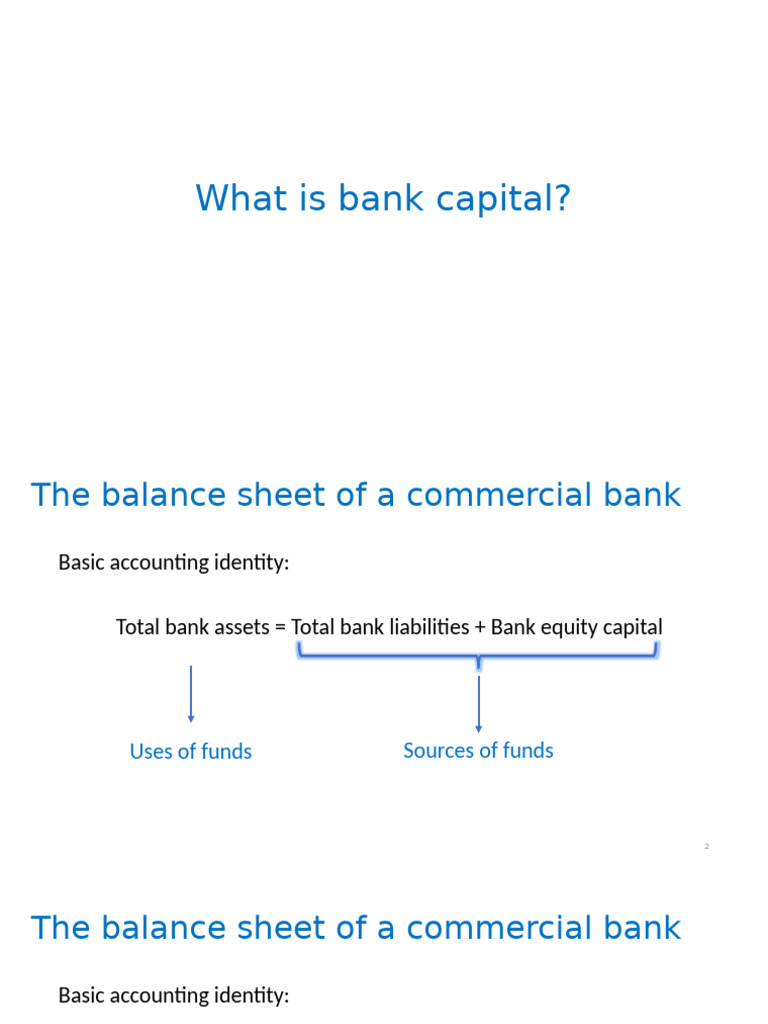 What is bank capital?

The balance sheet of a commercial bank

Basic accounting identity:

Total bank assets = Total bank liabilities + Bank equity capital

Uses of funds

Sources of funds

2

The balance sheet of a commercial bank

Basic accounting identity: